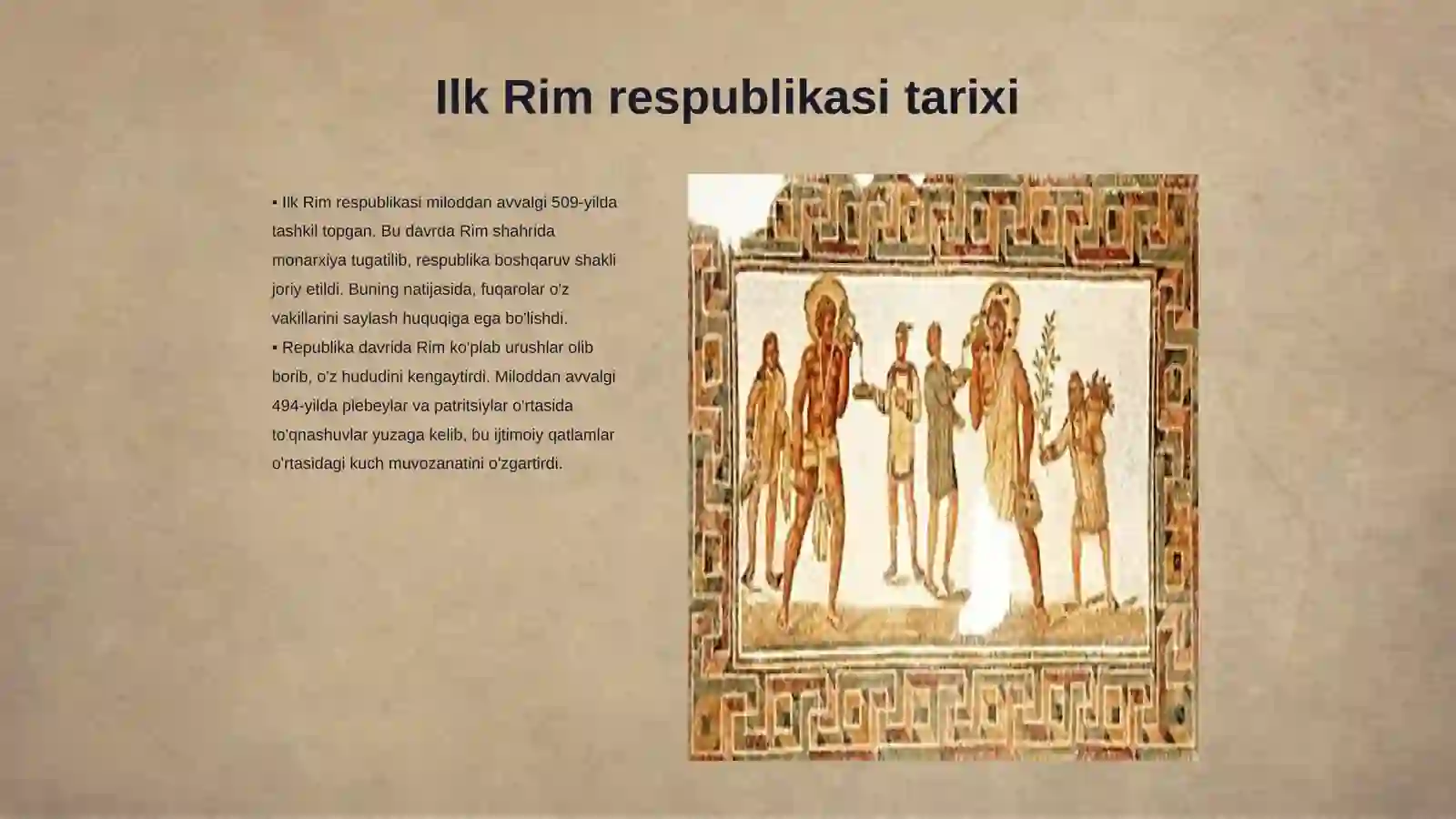 Ilk Rim respublikasi tarixi

▪ Ilk Rim respublikasi miloddan avvalgi 509-yilda tashkil topgan. Bu davrda Rim shahrida monarxiya tugatilib, respublika boshqaruv shakli joriy etildi. Buning natijasida, fuqarolar o'z vakillarini saylash huquqiga ega bo'lishdi.
▪ Republika davrida Rim ko'plab urushlar olib borib, o'z hududini kengaytirdi. Miloddan avvalgi 494-yilda plebeylar va patritsiylar o'rtasida to'qnashuvlar yuzaga kelib, bu ijtimoiy qatlamlar o'rtasidagi kuch muvozanatini o'zgartirdi.